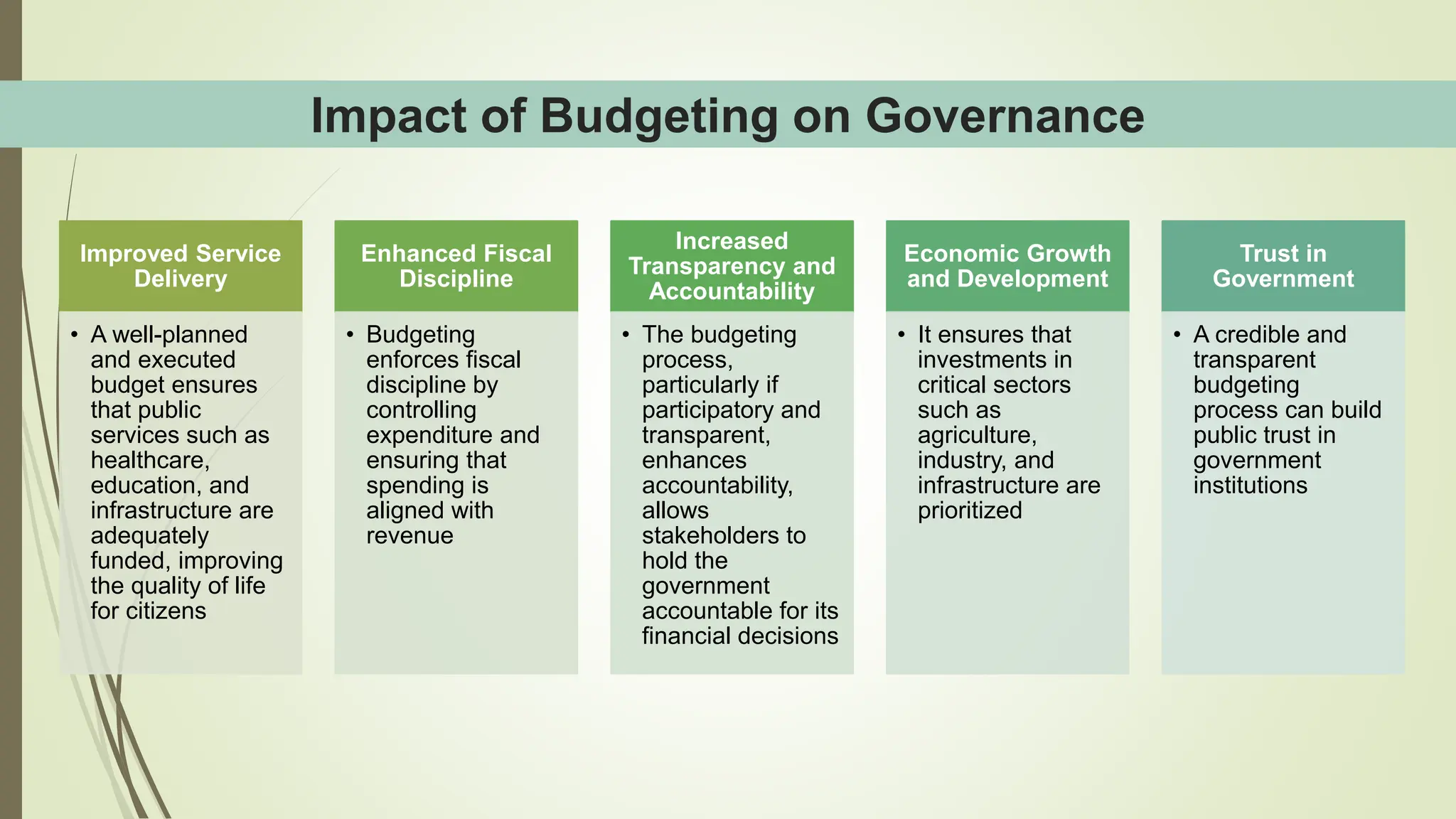 Impact of Budgeting on Governance

Improved Service Delivery

• A well-planned and executed budget ensures that public services such as healthcare, education, and infrastructure are adequately funded, improving the quality of life for citizens

Enhanced Fiscal Discipline

• Budgeting enforces fiscal discipline by controlling expenditure and ensuring that spending is aligned with revenue

Increased Transparency and Accountability

• The budgeting process, particularly if participatory and transparent, enhances accountability, allows stakeholders to hold the government accountable for its financial decisions

Economic Growth and Development

• It ensures that investments in critical sectors such as agriculture, industry, and infrastructure are prioritized

Trust in Government

• A credible and transparent budgeting process can build public trust in government institutions